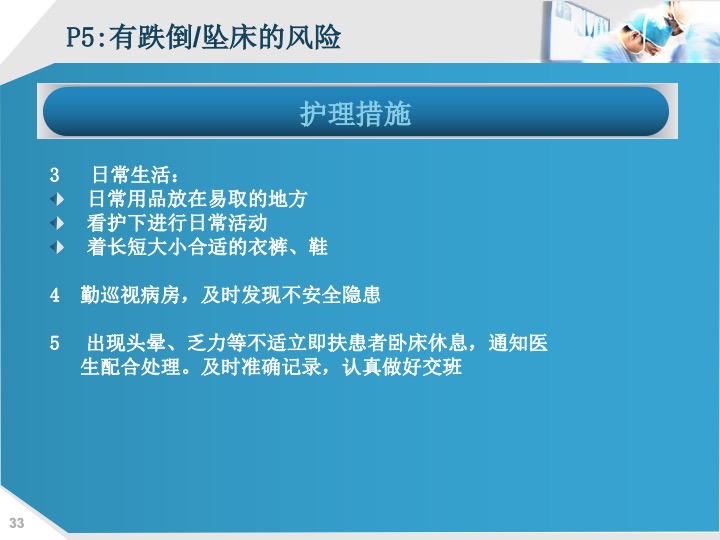 P5:有跌倒/坠床的风险

护理措施

3　日常生活：
日常用品放在易取的地方
看护下进行日常活动
着长短大小合适的衣裤、鞋

4　勤巡视病房，及时发现不安全隐患

5　出现头晕、乏力等不适立即扶患者卧床休息，通知医生配合处理。及时准确记录，认真做好交班

33